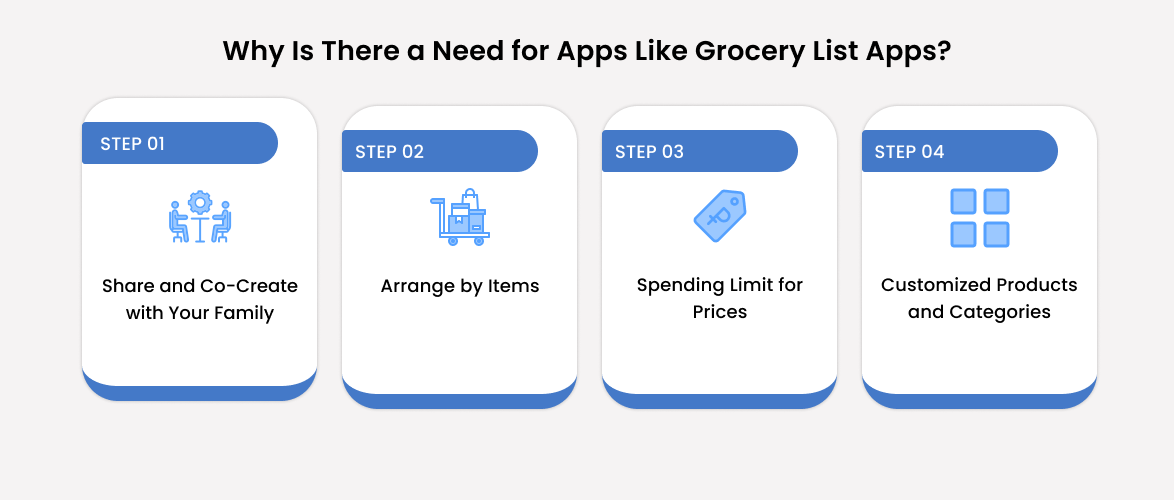 Why Is There a Need for Apps Like Grocery List Apps?

STEP 01

Share and Co-Create with Your Family

STEP 02

Arrange by Items

STEP 03

Spending Limit for Prices

STEP 04

Customized Products and Categories